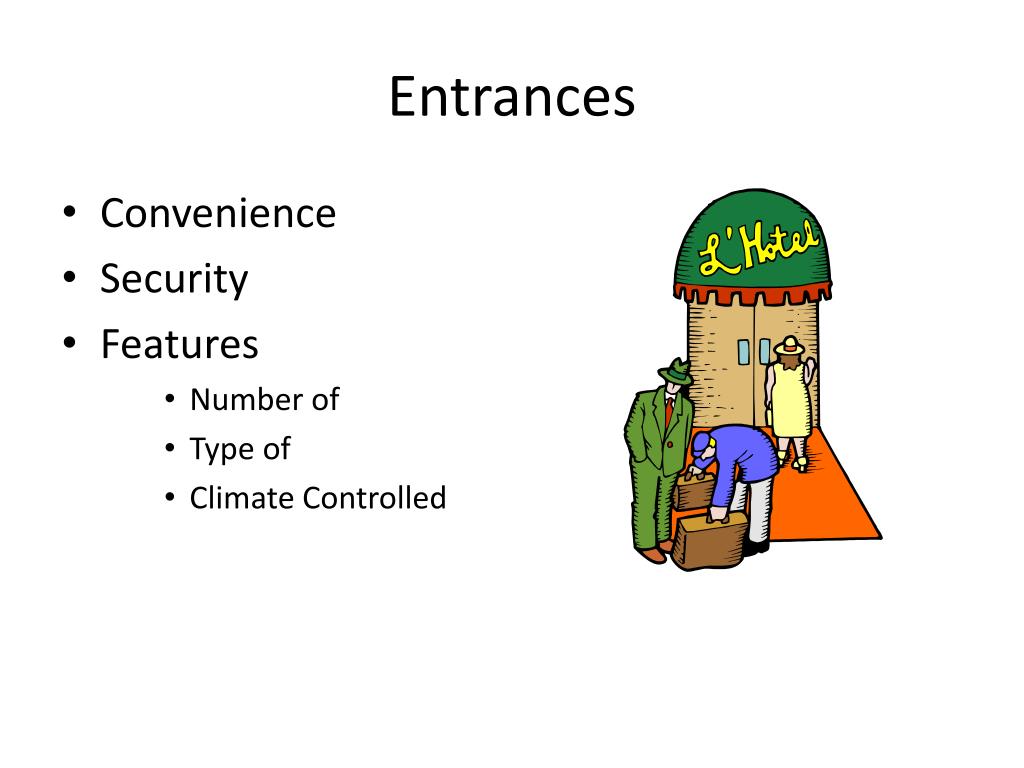 Entrances

• Convenience
• Security
• Features
  • Number of
  • Type of
  • Climate Controlled

L'Hotel